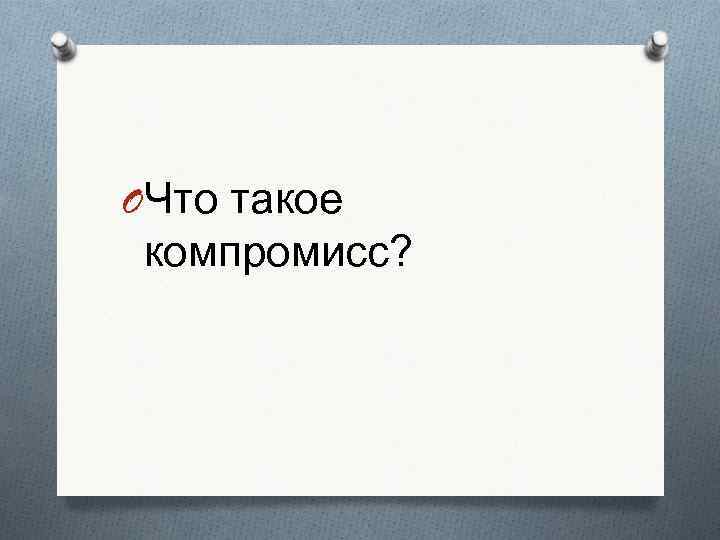 Что такое компромисс?